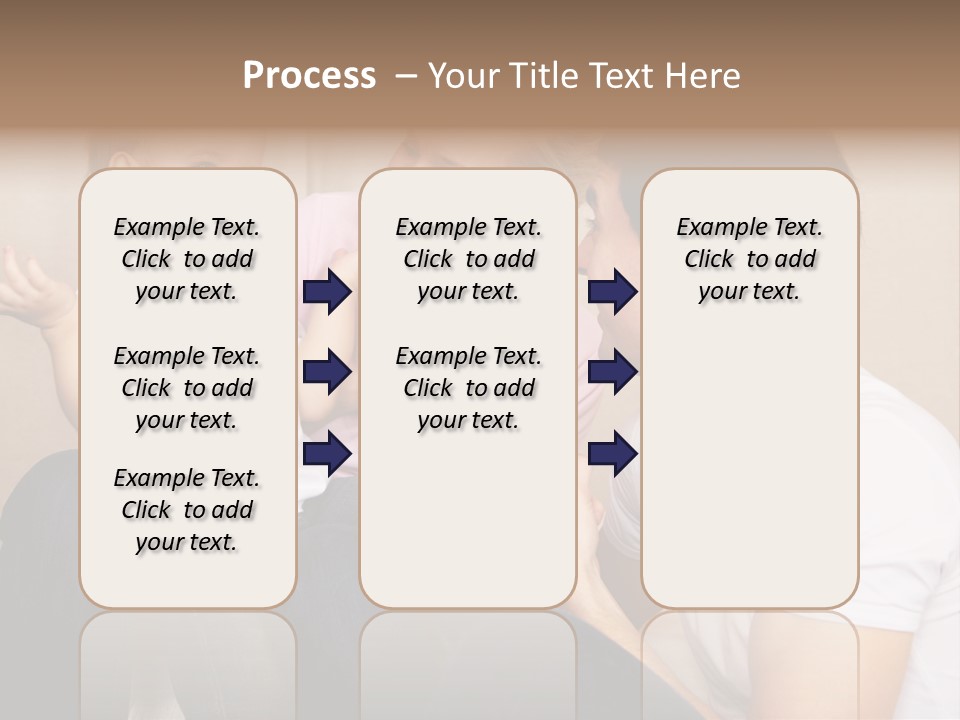 Process – Your Title Text Here

Example Text. Click to add your text.

Example Text. Click to add your text.

Example Text. Click to add your text.

Example Text. Click to add your text.

Example Text. Click to add your text.

Example Text. Click to add your text.